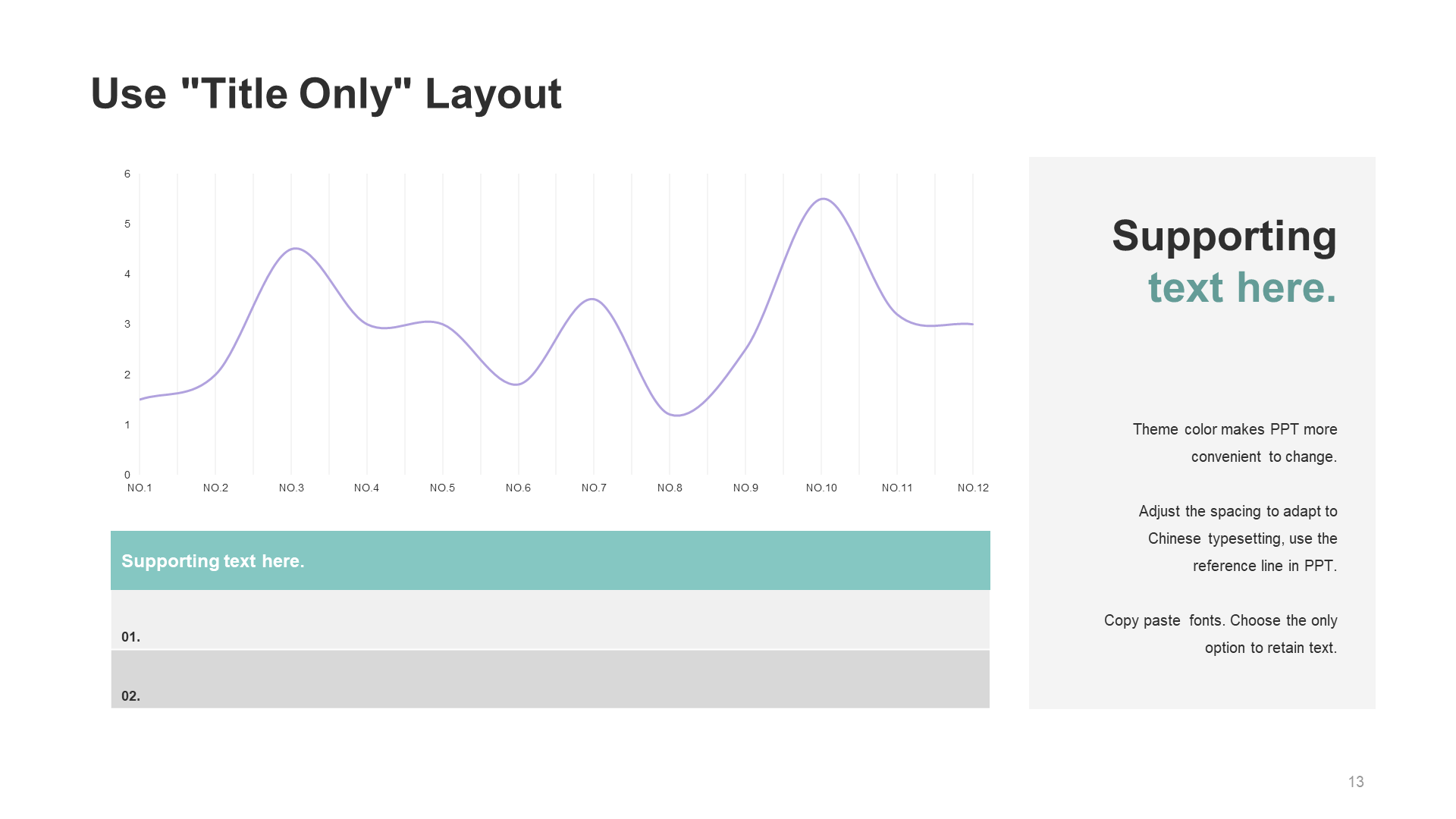 Use "Title Only" Layout

6
5
4
3
2
1
0
NO.1 NO.2 NO.3 NO.4 NO.5 NO.6 NO.7 NO.8 NO.9 NO.10 NO.11 NO.12

Supporting text here.

01.

02.

Supporting text here.

Theme color makes PPT more convenient to change.

Adjust the spacing to adapt to Chinese typesetting, use the reference line in PPT.

Copy paste fonts. Choose the only option to retain text.

13